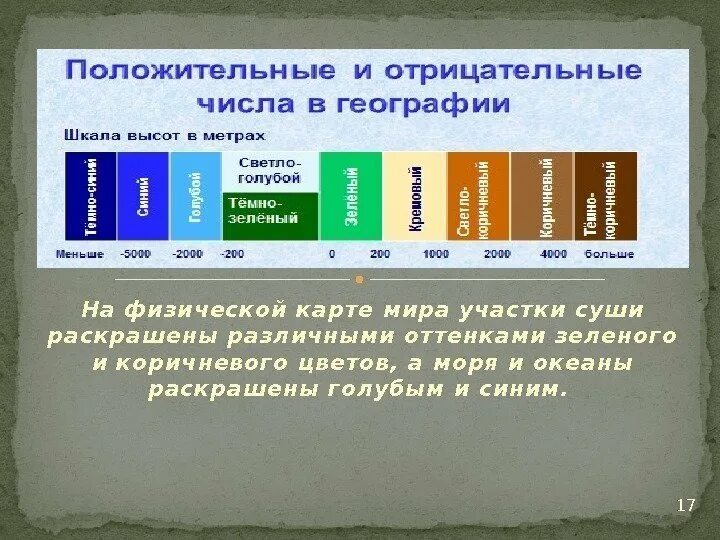 Положительные и отрицательные числа в географии

Шкала высот в метрах

Тёмно-синий
Синий
Голубой
Светло-голубой
Тёмно-зелёный
Зелёный
Кремовый
Светло-коричневый
Коричневый
Тёмно-коричневый

Меньше -5000 -2000 -200 0 200 1000 2000 4000 больше

На физической карте мира участки суши раскрашены различными оттенками зеленого и коричневого цветов, а моря и океаны раскрашены голубым и синим.

17